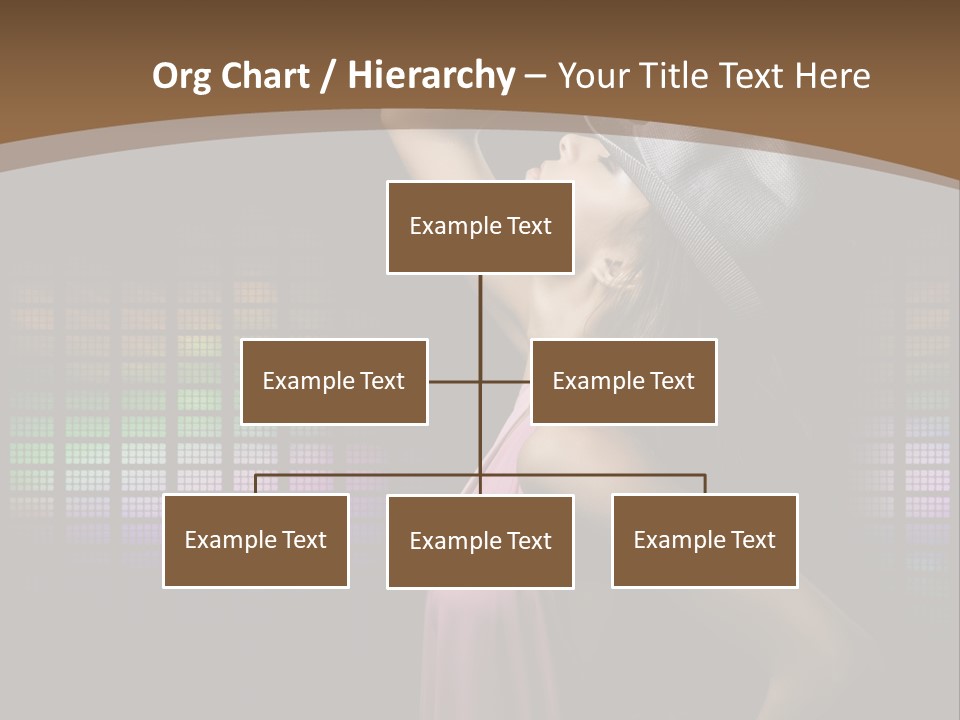 Org Chart / Hierarchy – Your Title Text Here

Example Text

Example Text

Example Text

Example Text

Example Text

Example Text